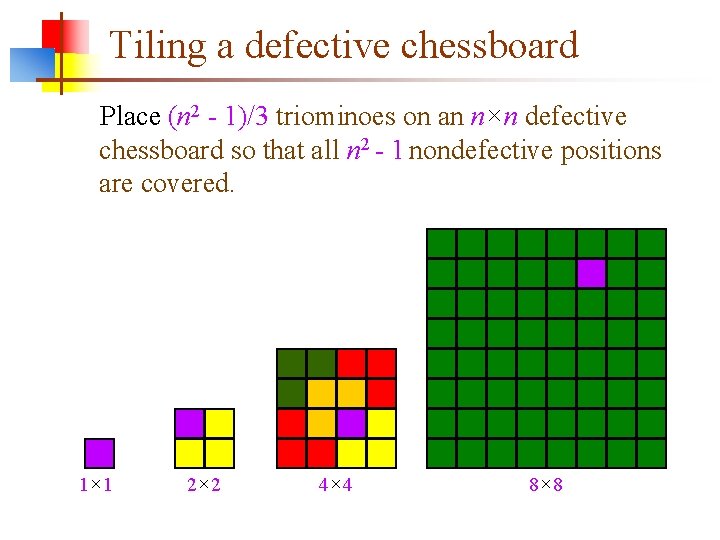 Tiling a defective chessboard

Place $(n^2 - 1)/3$ triominoes on an $n \times n$ defective chessboard so that all $n^2 - 1$ nondefective positions are covered.

$1 \times 1$

$2 \times 2$

$4 \times 4$

$8 \times 8$